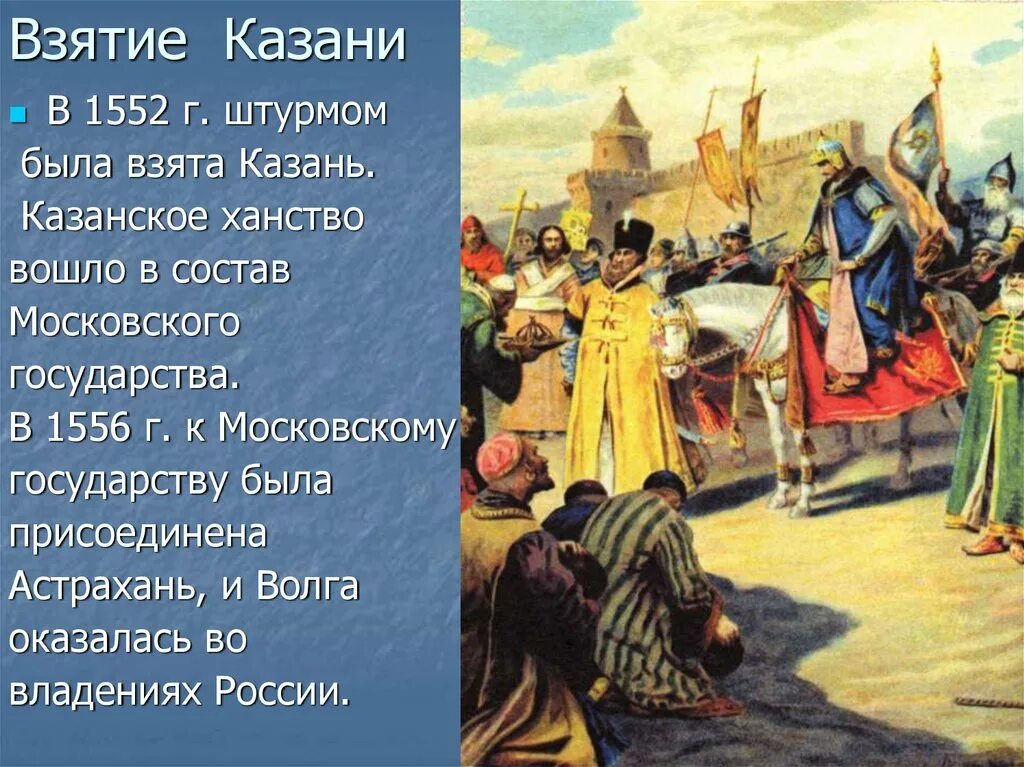 Взятие Казани

В 1552 г. штурмом была взята Казань. Казанское ханство вошло в состав Московского государства. В 1556 г. к Московскому государству была присоединена Астрахань, и Волга оказалась во владениях России.